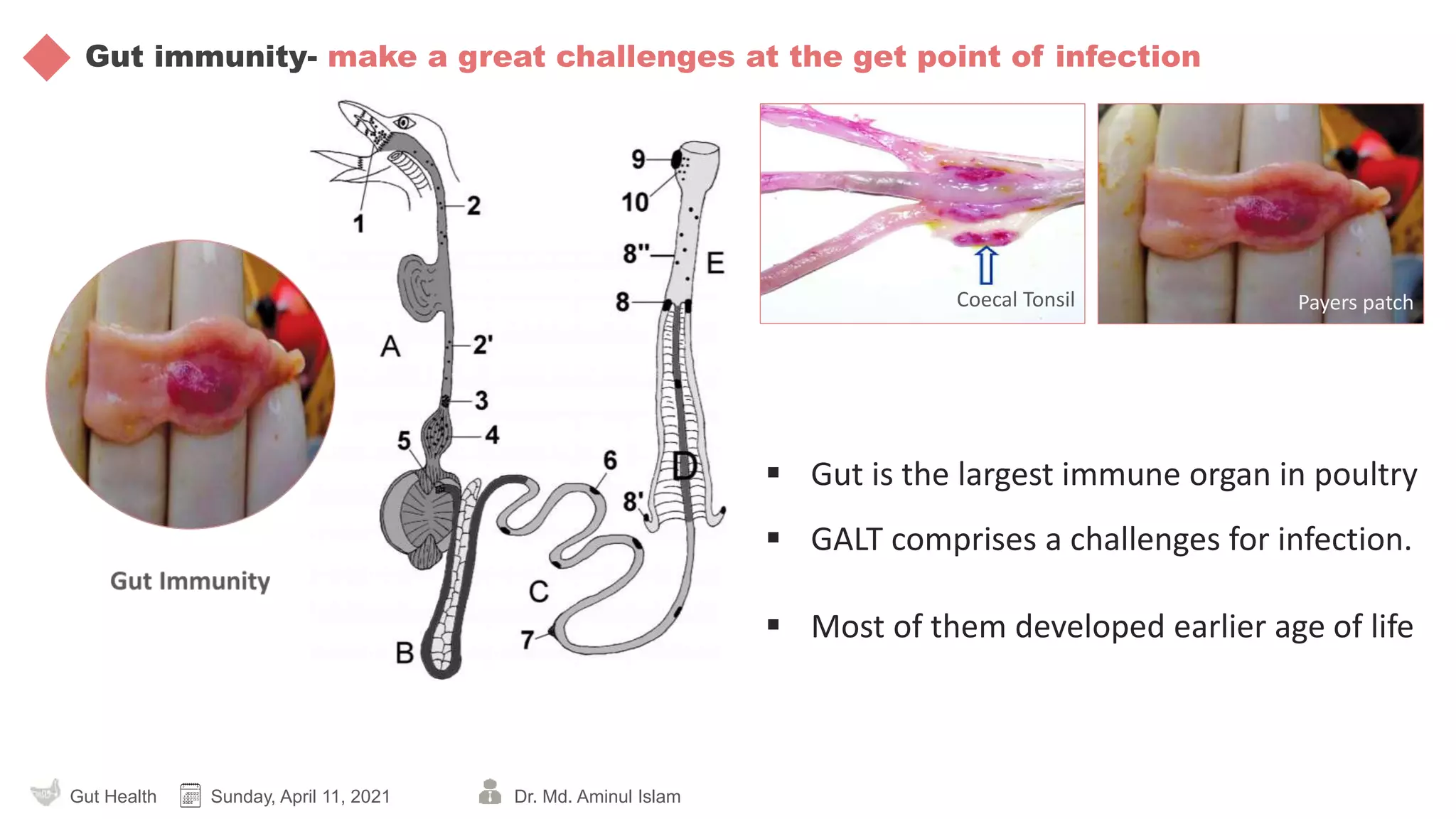 Gut immunity- make a great challenges at the get point of infection

Gut Immunity

1
2
A
2'
3
4
5
B
C
6
7
8'
D
8
8''
E
9
10

Coecal Tonsil

Payers patch

▪ Gut is the largest immune organ in poultry

▪ GALT comprises a challenges for infection.

▪ Most of them developed earlier age of life

Gut Health Sunday, April 11, 2021 Dr. Md. Aminul Islam